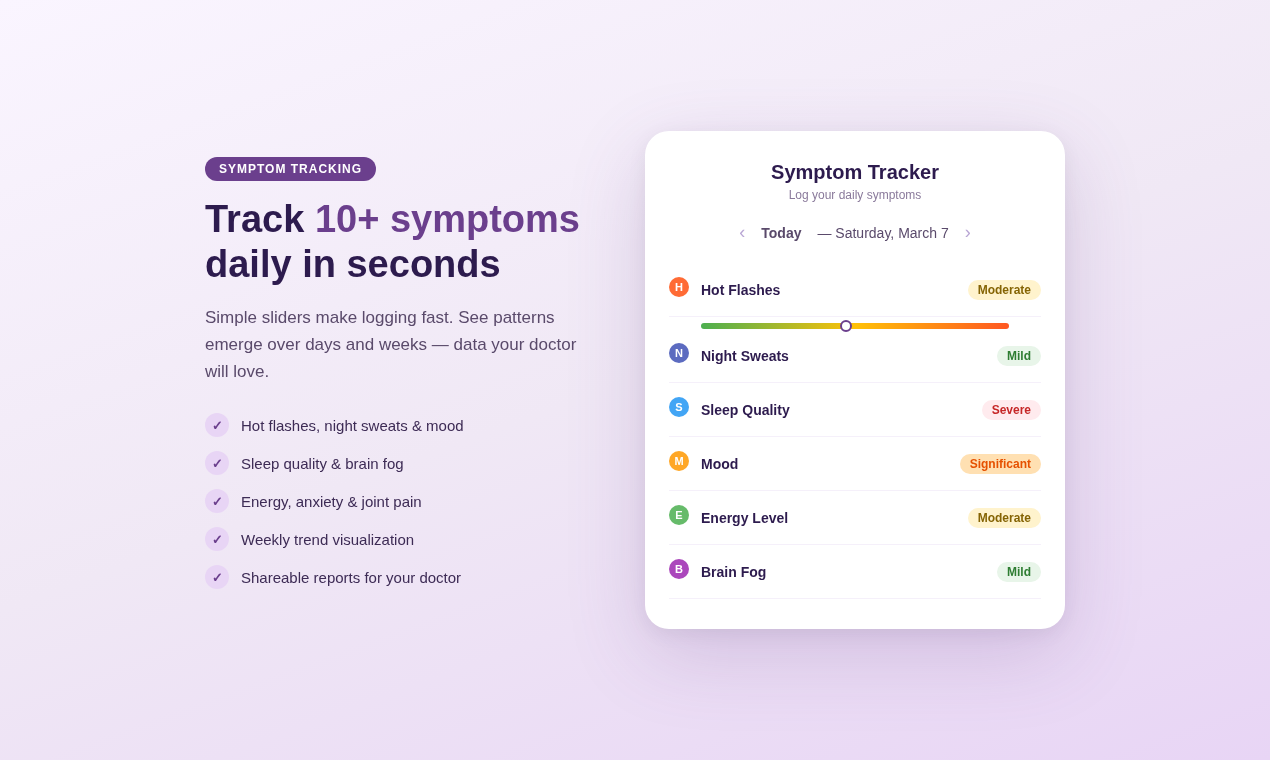 SYMPTOM TRACKING

Track 10+ symptoms daily in seconds

Simple sliders make logging fast. See patterns emerge over days and weeks — data your doctor will love.

✓ Hot flashes, night sweats & mood
✓ Sleep quality & brain fog
✓ Energy, anxiety & joint pain
✓ Weekly trend visualization
✓ Shareable reports for your doctor

Symptom Tracker
Log your daily symptoms

‹ Today — Saturday, March 7 ›

H Hot Flashes Moderate
N Night Sweats Mild
S Sleep Quality Severe
M Mood Significant
E Energy Level Moderate
B Brain Fog Mild